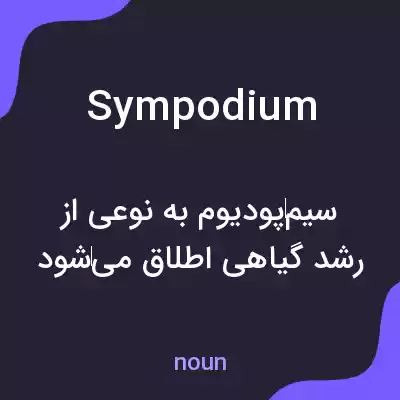 Sympodium

سیم‌پودیوم به نوعی از رشد گیاهی اطلاق می‌شود

noun